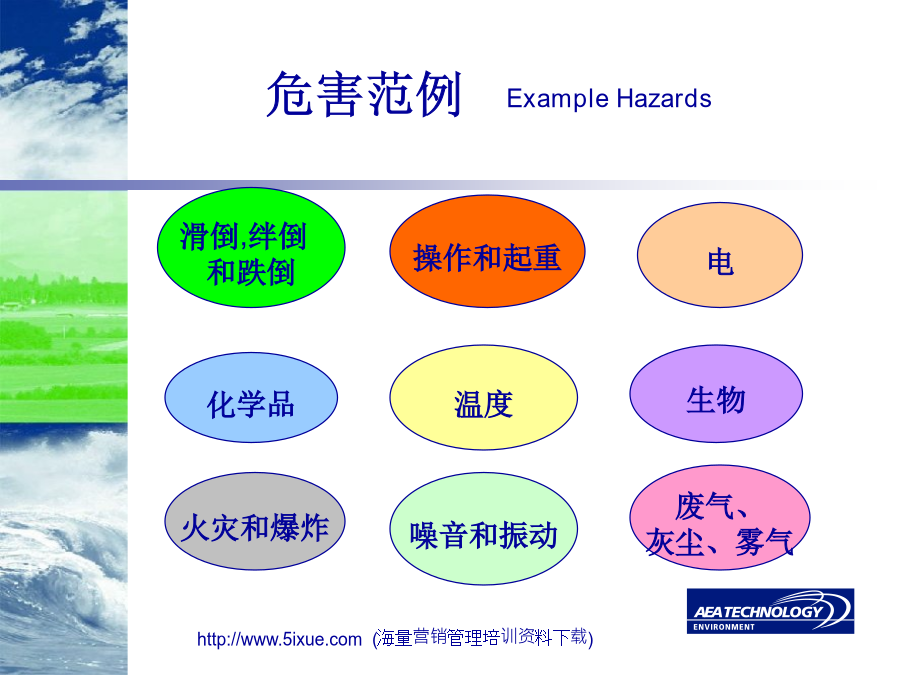 危害范例 Example Hazards

滑倒,绊倒和跌倒

操作和起重

电

化学品

温度

生物

火灾和爆炸

噪音和振动

废气、灰尘、雾气

AEA TECHNOLOGY ENVIRONMENT

http://www.5ixue.com (海量营销管理培训资料下载)